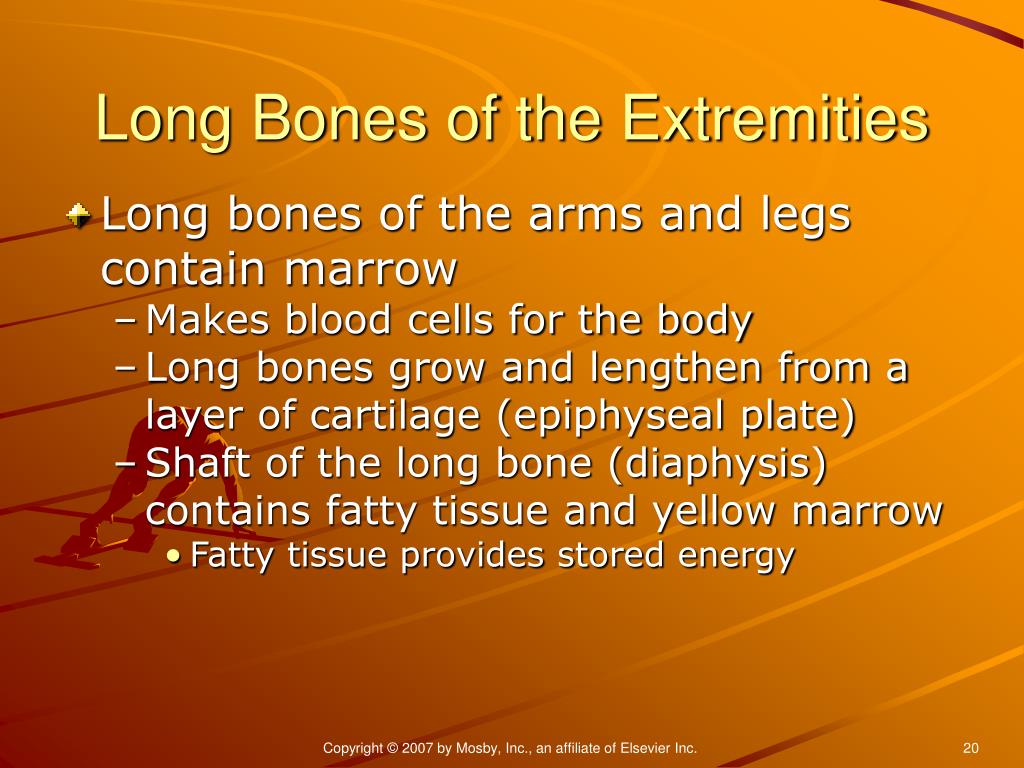 Long Bones of the Extremities

Long bones of the arms and legs contain marrow

– Makes blood cells for the body
– Long bones grow and lengthen from a layer of cartilage (epiphyseal plate)
– Shaft of the long bone (diaphysis) contains fatty tissue and yellow marrow
• Fatty tissue provides stored energy

Copyright © 2007 by Mosby, Inc., an affiliate of Elsevier Inc.

20